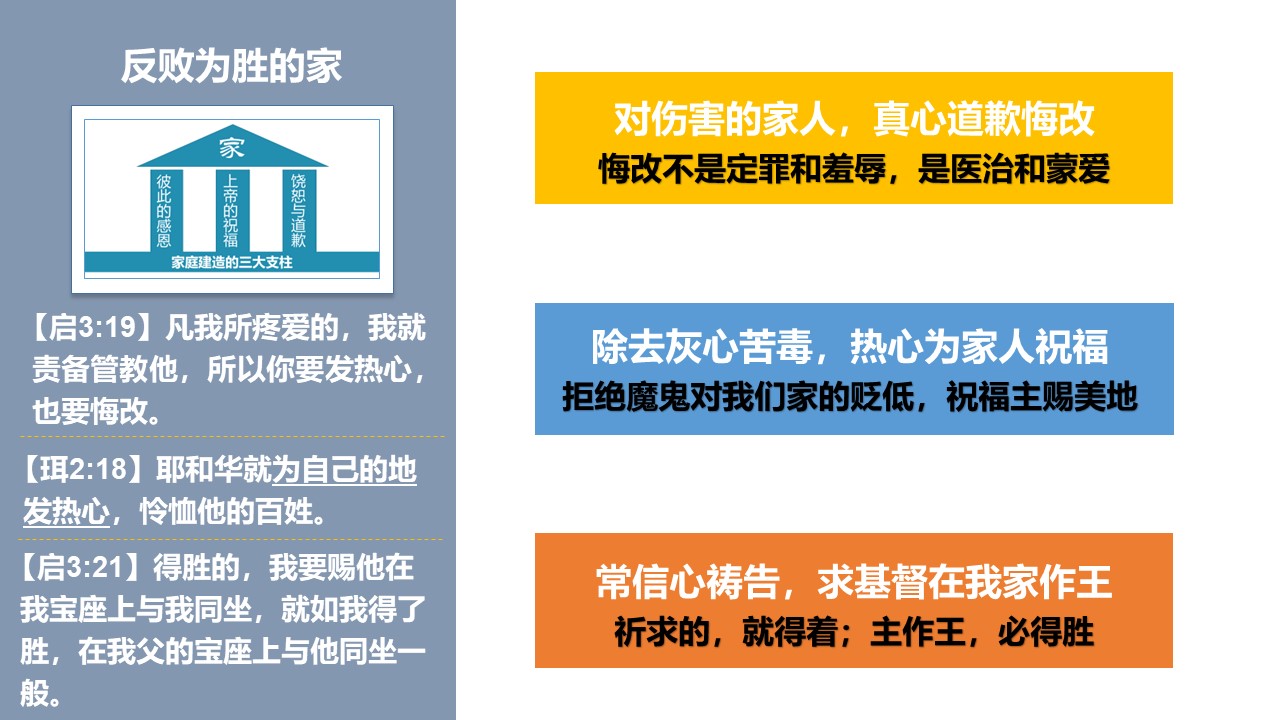 反败为胜的家

家

彼此的感恩

上帝的祝福

饶恕与道歉

家庭建造的三大支柱

【启3:19】凡我所疼爱的，我就责备管教他，所以你要发热心，也要悔改。

【珥2:18】耶和华就为自己的地发热心，怜恤他的百姓。

【启3:21】得胜的，我要赐他在我宝座上与我同坐，就如我得了胜，在我父的宝座上与他同坐一般。

对伤害的家人，真心道歉悔改
悔改不是定罪和羞辱，是医治和蒙爱

除去灰心苦毒，热心为家人祝福
拒绝魔鬼对我们家的贬低，祝福主赐美地

常信心祷告，求基督在我家作王
祈求的，就得着；主作王，必得胜